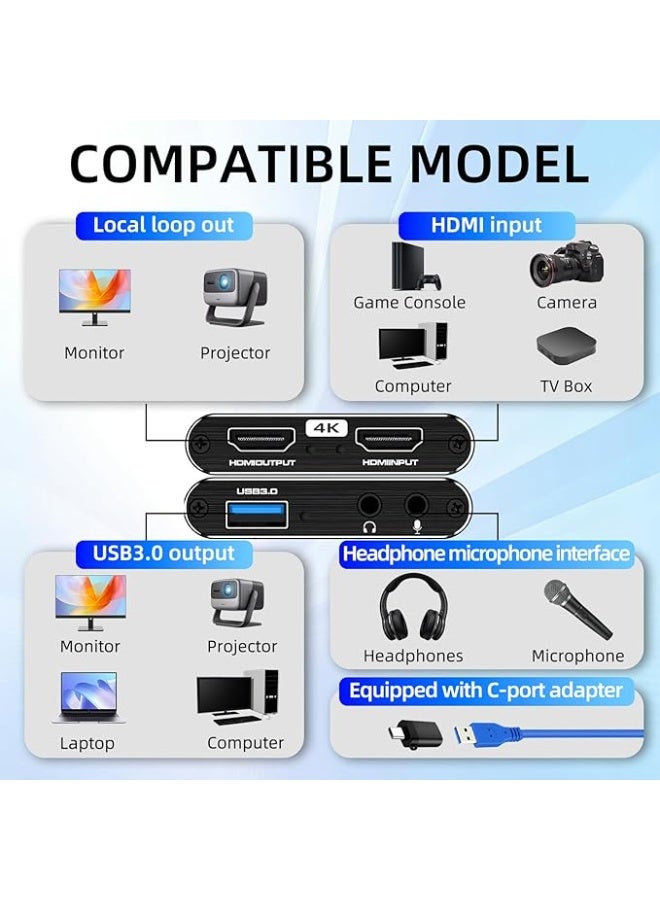 COMPATIBLE MODEL

Local loop out

Monitor

Projector

HDMI input

Game Console

Camera

Computer

TV Box

4K

HDMIOUTPUT

HDMIINPUT

USB3.0

USB3.0 output

Monitor

Projector

Laptop

Computer

Headphone microphone interface

Headphones

Microphone

Equipped with C-port adapter